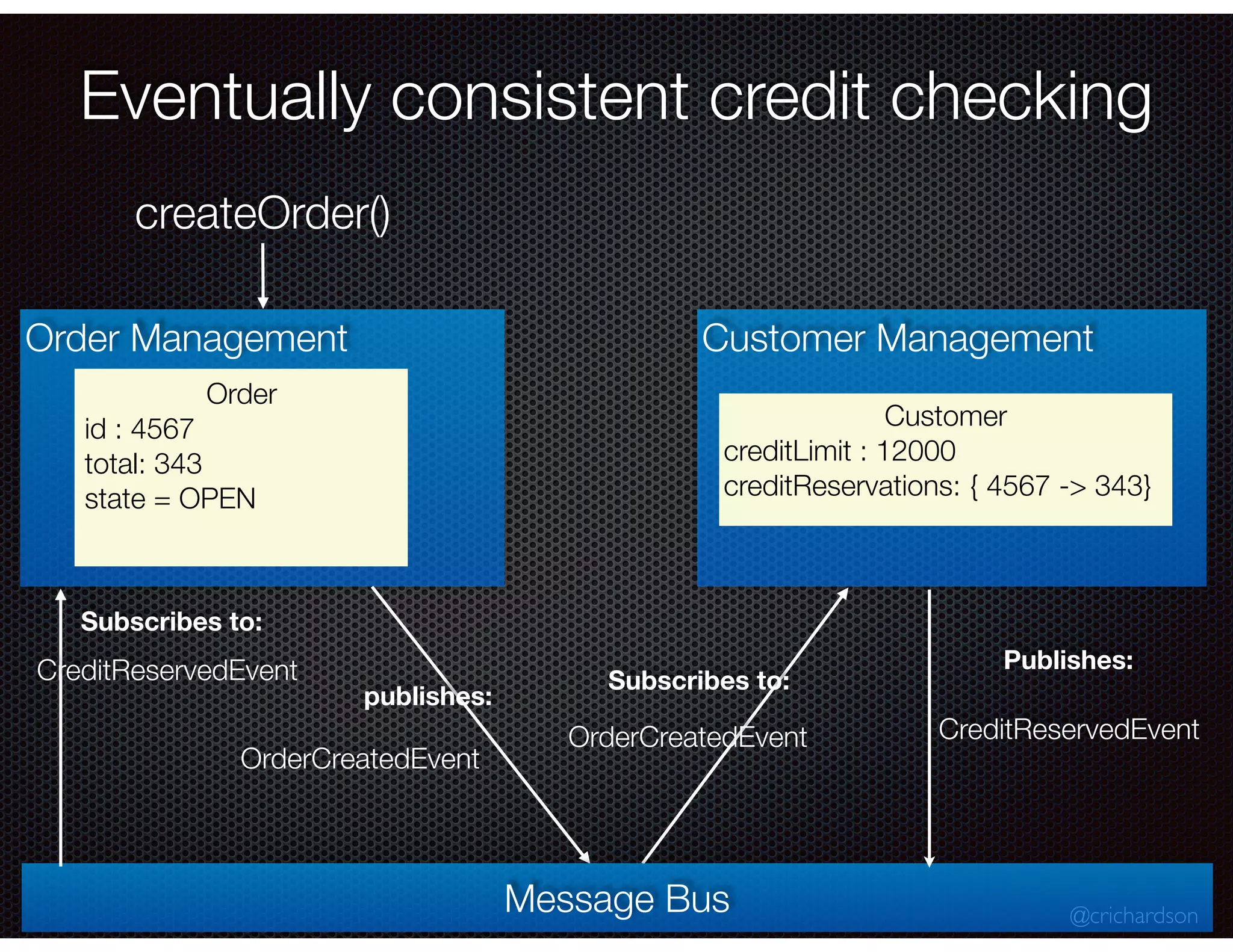 Eventually consistent credit checking

createOrder()

Order Management

Order
id : 4567
total: 343
state = OPEN

Customer Management

Customer
creditLimit : 12000
creditReservations: { 4567 -> 343}

Subscribes to:

CreditReservedEvent

publishes:

OrderCreatedEvent

Subscribes to:

OrderCreatedEvent

Publishes:

CreditReservedEvent

Message Bus

@crichardson